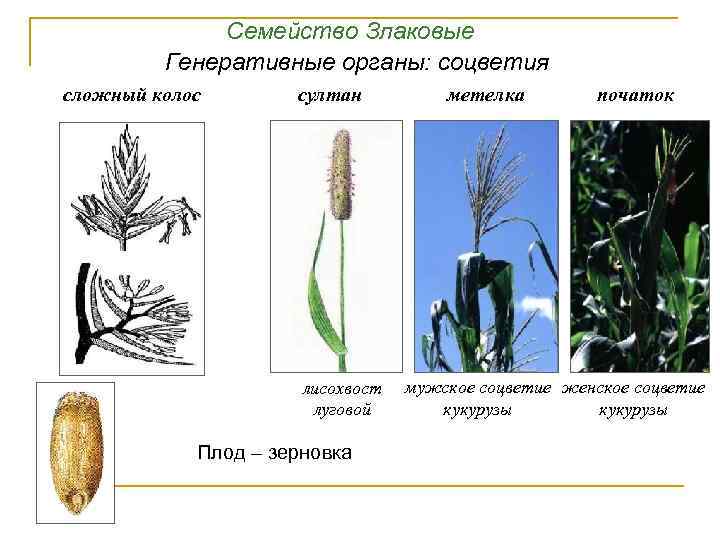 Семейство Злаковые

Генеративные органы: соцветия

сложный колос

султан

метелка

початок

лисохвост луговой

мужское соцветие кукурузы

женское соцветие кукурузы

Плод – зерновка